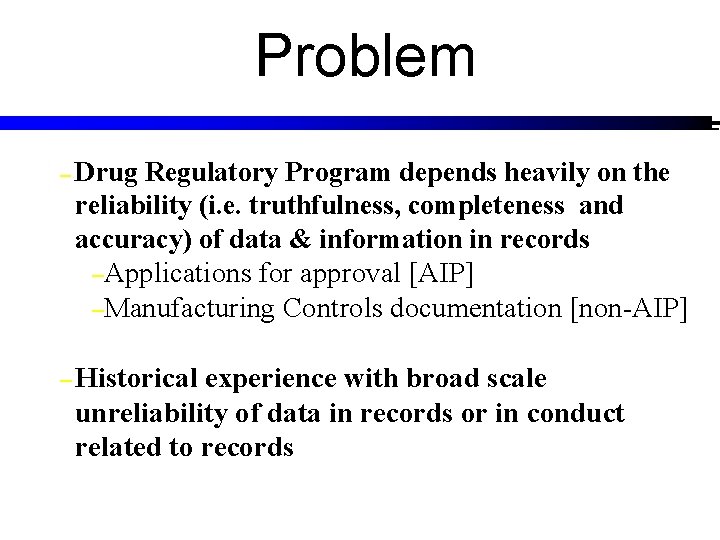 Problem

–Drug Regulatory Program depends heavily on the reliability (i.e. truthfulness, completeness and accuracy) of data & information in records

–Applications for approval [AIP]

–Manufacturing Controls documentation [non-AIP]

–Historical experience with broad scale unreliability of data in records or in conduct related to records